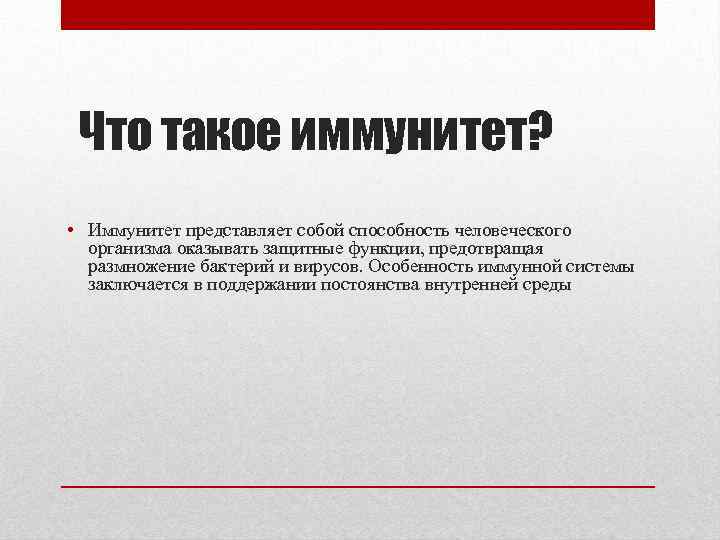 Что такое иммунитет?

• Иммунитет представляет собой способность человеческого организма оказывать защитные функции, предотвращая размножение бактерий и вирусов. Особенность иммунной системы заключается в поддержании постоянства внутренней среды